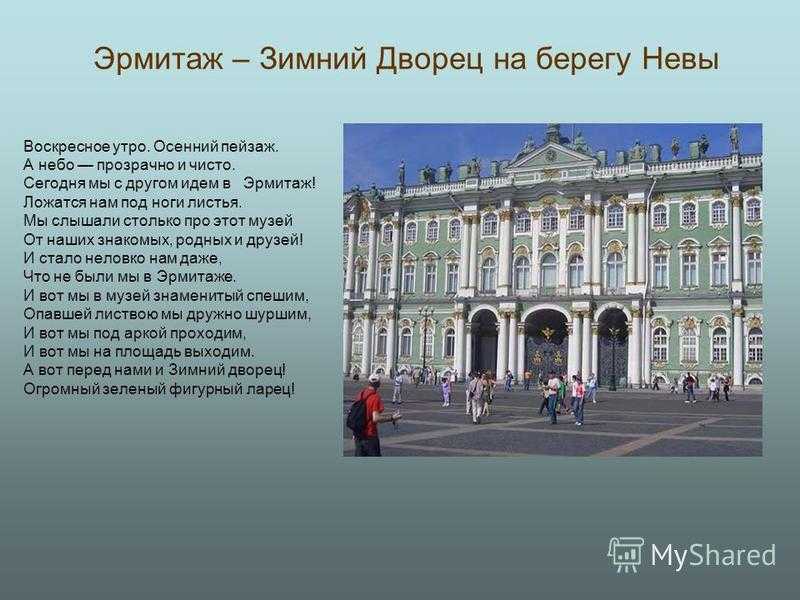 Эрмитаж – Зимний Дворец на берегу Невы

Воскресное утро. Осенний пейзаж.
А небо — прозрачно и чисто.
Сегодня мы с другом идем в Эрмитаж!
Ложатся нам под ноги листья.
Мы слышали столько про этот музей
От наших знакомых, родных и друзей!
И стало неловко нам даже,
Что не были мы в Эрмитаже.
И вот мы в музей знаменитый спешим,
Опавшей листвою мы дружно шуршим,
И вот мы под аркой проходим,
И вот мы на площадь выходим.
А вот перед нами и Зимний дворец!
Огромный зеленый фигурный ларец!

MyShared